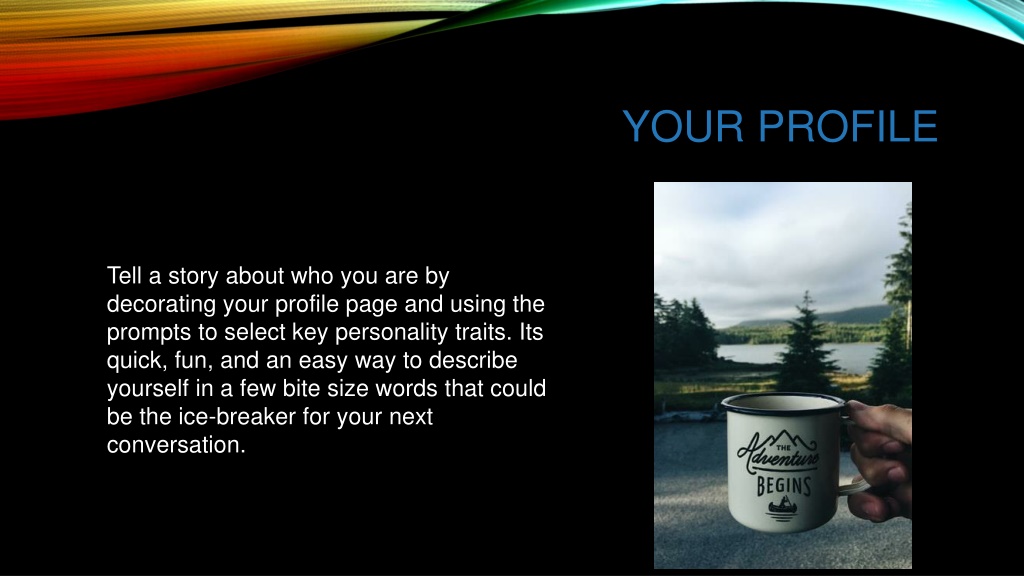 YOUR PROFILE

Tell a story about who you are by decorating your profile page and using the prompts to select key personality traits. Its quick, fun, and an easy way to describe yourself in a few bite size words that could be the ice-breaker for your next conversation.

THE Adventure BEGINS